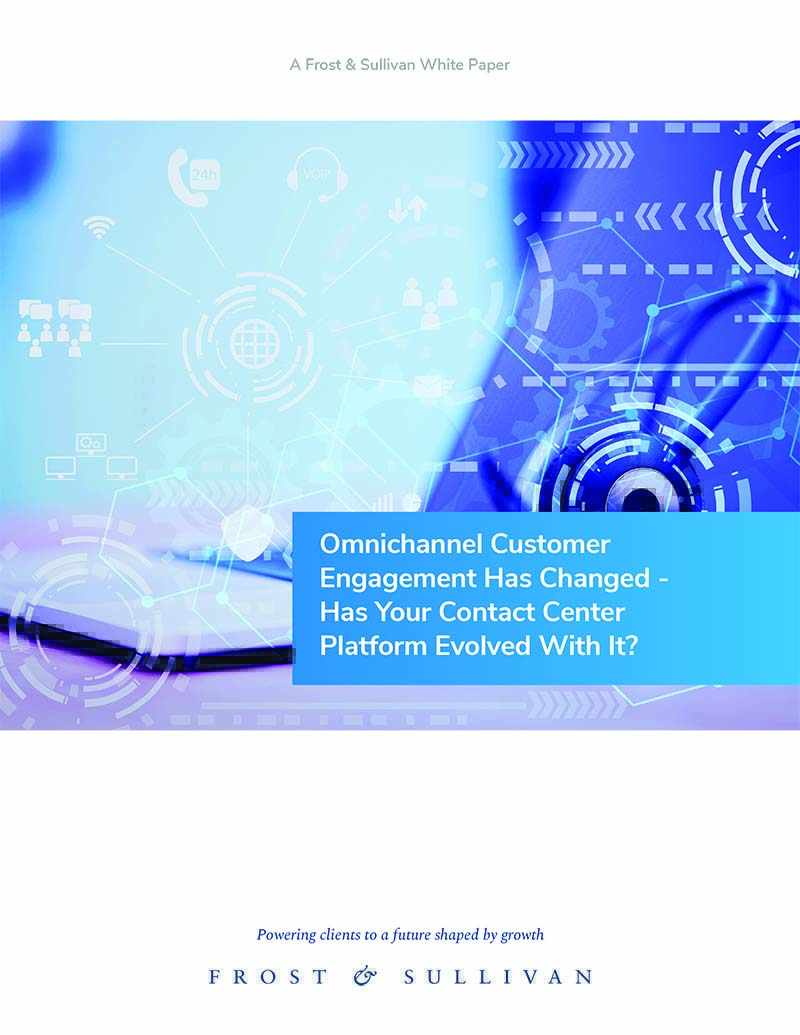 A Frost & Sullivan White Paper

24h

VOIP

Omnichannel Customer Engagement Has Changed - Has Your Contact Center Platform Evolved With It?

Powering clients to a future shaped by growth

FROST & SULLIVAN